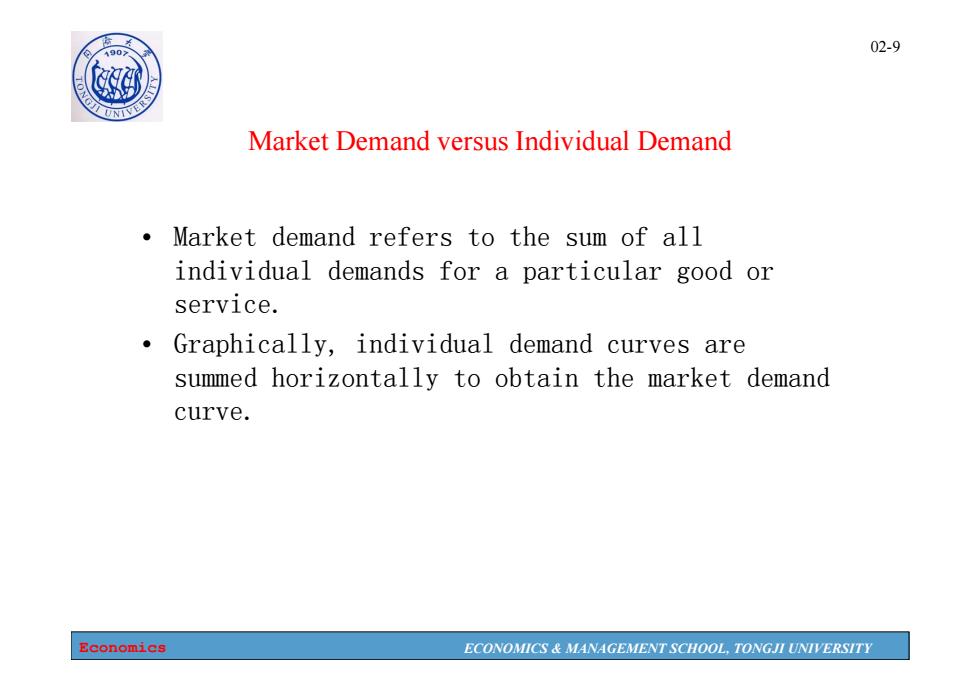 同济大学
1907
TONGJI UNIVERSITY

02-9

Market Demand versus Individual Demand

• Market demand refers to the sum of all individual demands for a particular good or service.
• Graphically, individual demand curves are summed horizontally to obtain the market demand curve.

Economics ECONOMICS & MANAGEMENT SCHOOL, TONGJI UNIVERSITY